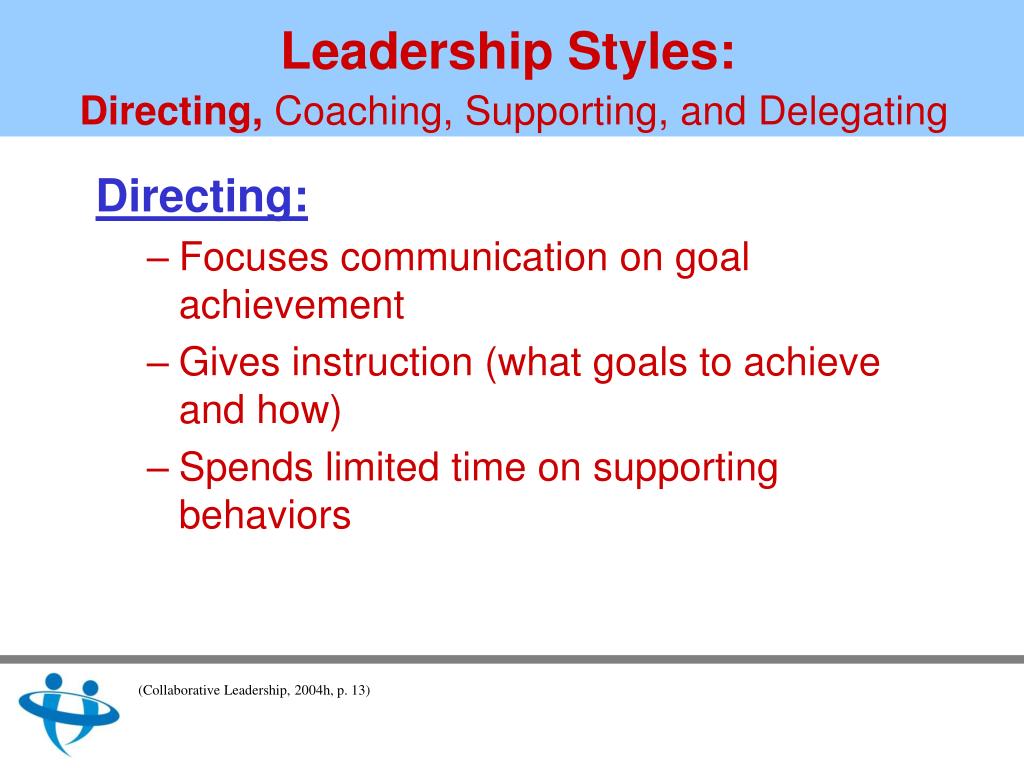 Leadership Styles:
Directing, Coaching, Supporting, and Delegating

Directing:

– Focuses communication on goal achievement
– Gives instruction (what goals to achieve and how)
– Spends limited time on supporting behaviors

(Collaborative Leadership, 2004h, p. 13)